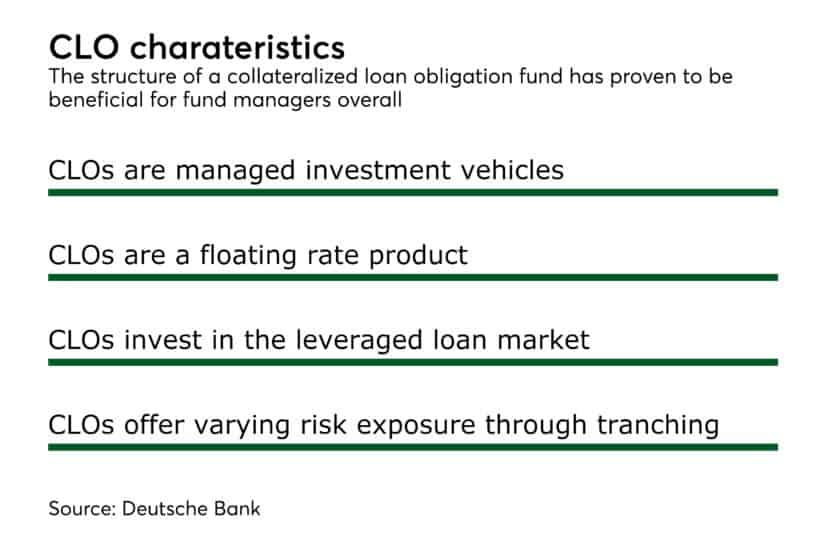 CLO charateristics
The structure of a collateralized loan obligation fund has proven to be beneficial for fund managers overall

CLOs are managed investment vehicles

CLOs are a floating rate product

CLOs invest in the leveraged loan market

CLOs offer varying risk exposure through tranching

Source: Deutsche Bank